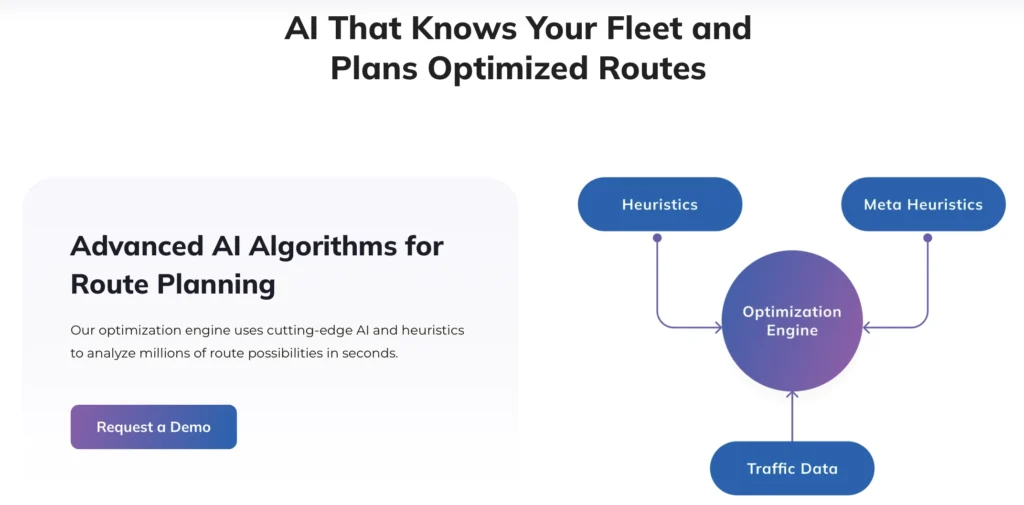 AI That Knows Your Fleet and Plans Optimized Routes

Advanced AI Algorithms for Route Planning

Our optimization engine uses cutting-edge AI and heuristics to analyze millions of route possibilities in seconds.

Request a Demo

Heuristics

Meta Heuristics

Optimization Engine

Traffic Data